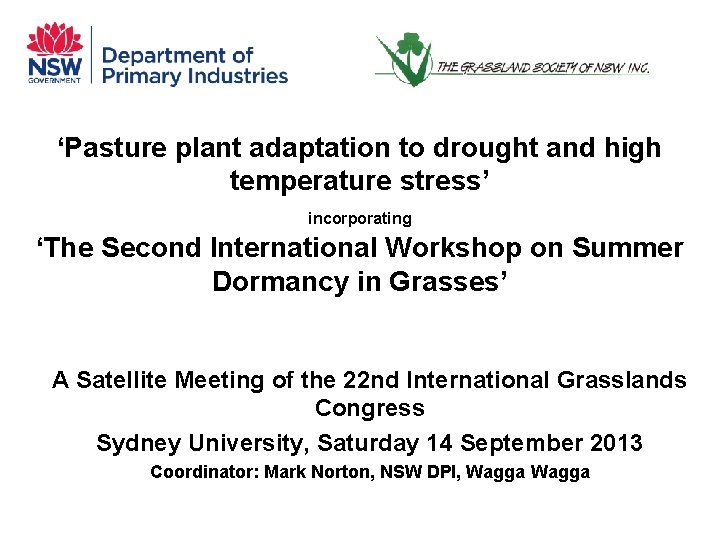 NSW GOVERNMENT

Department of Primary Industries

THE GRASSLAND SOCIETY OF NSW INC.

‘Pasture plant adaptation to drought and high temperature stress’

incorporating

‘The Second International Workshop on Summer Dormancy in Grasses’

A Satellite Meeting of the 22nd International Grasslands Congress

Sydney University, Saturday 14 September 2013

Coordinator: Mark Norton, NSW DPI, Wagga Wagga